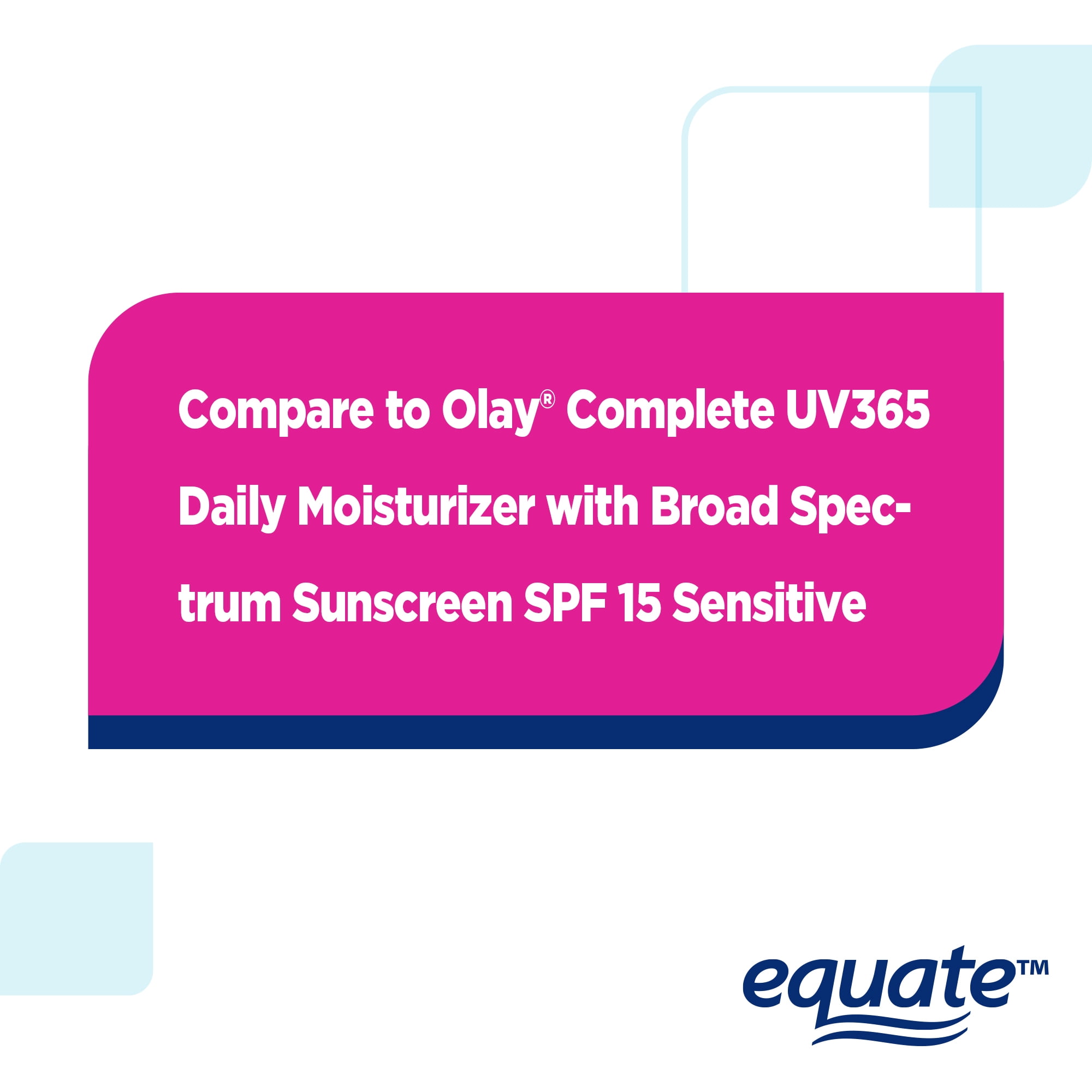 Compare to Olay® Complete UV365 Daily Moisturizer with Broad Spectrum Sunscreen SPF 15 Sensitive

equate™